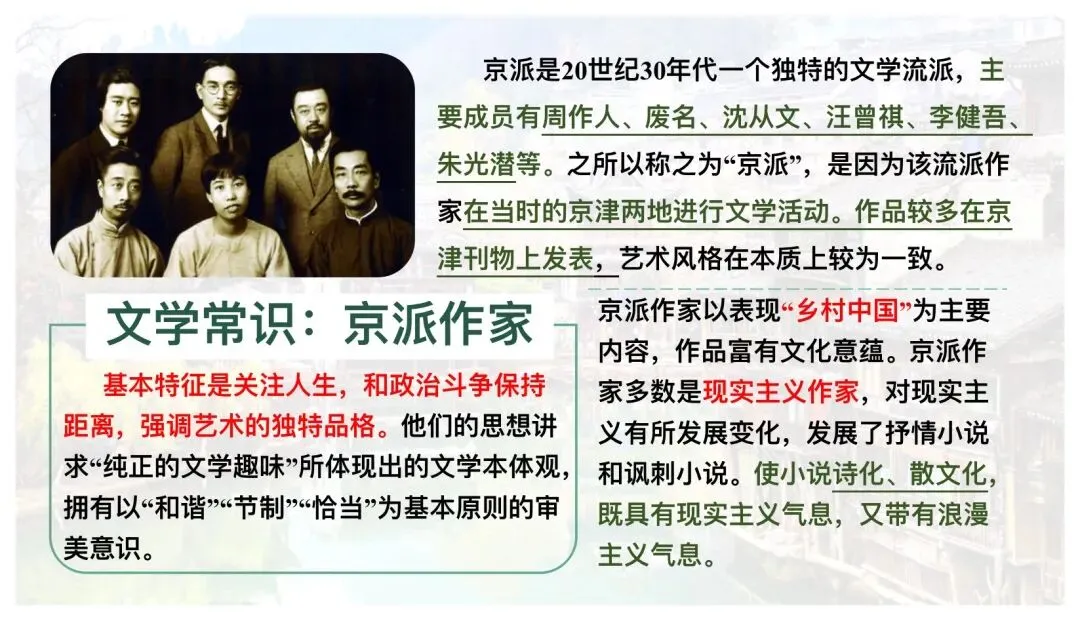 京派是20世纪30年代一个独特的文学流派，主要成员有周作人、废名、沈从文、汪曾祺、李健吾、朱光潜等。之所以称之为“京派”，是因为该流派作家在当时的京津两地进行文学活动。作品较多在京津刊物上发表，艺术风格在本质上较为一致。

文学常识：京派作家

基本特征是关注人生，和政治斗争保持距离，强调艺术的独特品格。他们的思想讲求“纯正的文学趣味”所体现出的文学本体观，拥有以“和谐”“节制”“恰当”为基本原则的审美意识。

京派作家以表现“乡村中国”为主要内容，作品富有文化意蕴。京派作家多数是现实主义作家，对现实主义有所发展变化，发展了抒情小说和讽刺小说。使小说诗化、散文化，既具有现实主义气息，又带有浪漫主义气息。